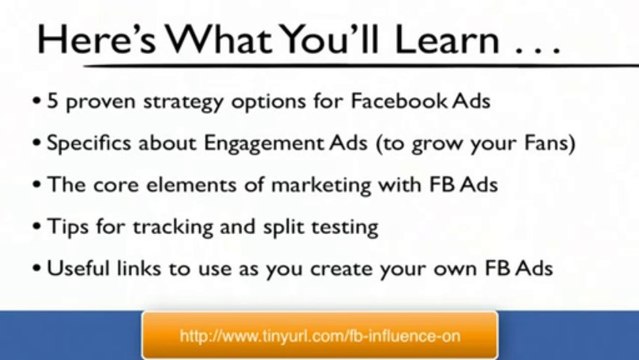 Here's What You'll Learn . . .

• 5 proven strategy options for Facebook Ads

• Specifics about Engagement Ads (to grow your Fans)

• The core elements of marketing with FB Ads

• Tips for tracking and split testing

• Useful links to use as you create your own FB Ads

http://www.tinyurl.com/fb-influence-on